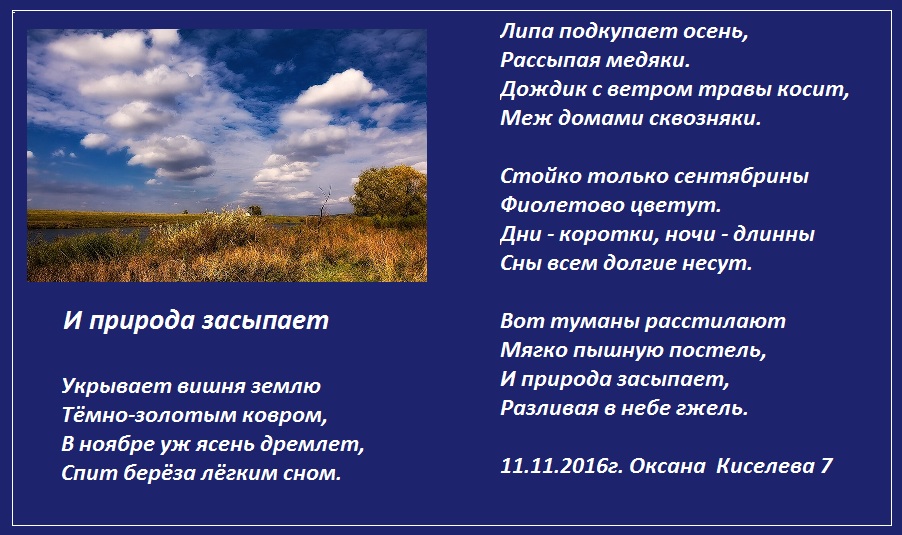 И природа засыпает

Укрывает вишня землю
Тёмно-золотым ковром,
В ноябре уж ясень дремлет,
Спит берёза лёгким сном.

Липа подкупает осень,
Рассыпая медяки.
Дождик с ветром травы косит,
Меж домами сквозняки.

Стойко только сентябрины
Фиолетово цветут.
Дни - коротки, ночи - длинны
Сны всем долгие несут.

Вот туманы расстилают
Мягко пышную постель,
И природа засыпает,
Разливая в небе гжель.

11.11.2016г. Оксана Киселева 7